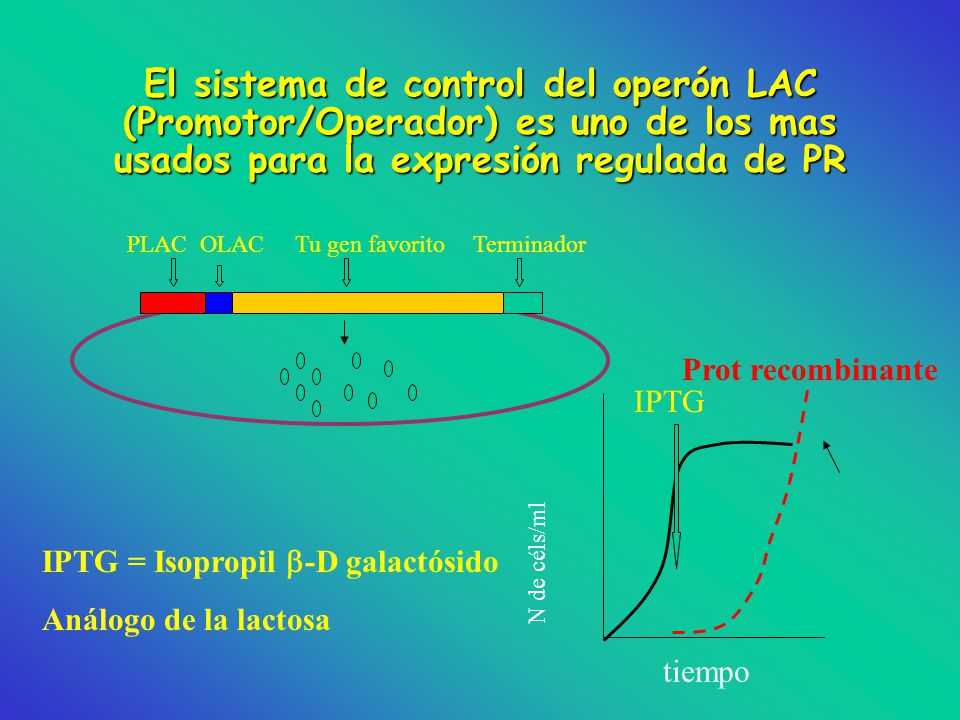 El sistema de control del operón LAC (Promotor/Operador) es uno de los mas usados para la expresión regulada de PR

PLAC OLAC Tu gen favorito Terminador

Prot recombinante

IPTG

N de céls/ml

tiempo

IPTG = Isopropil $\beta$-D galactósido

Análogo de la lactosa